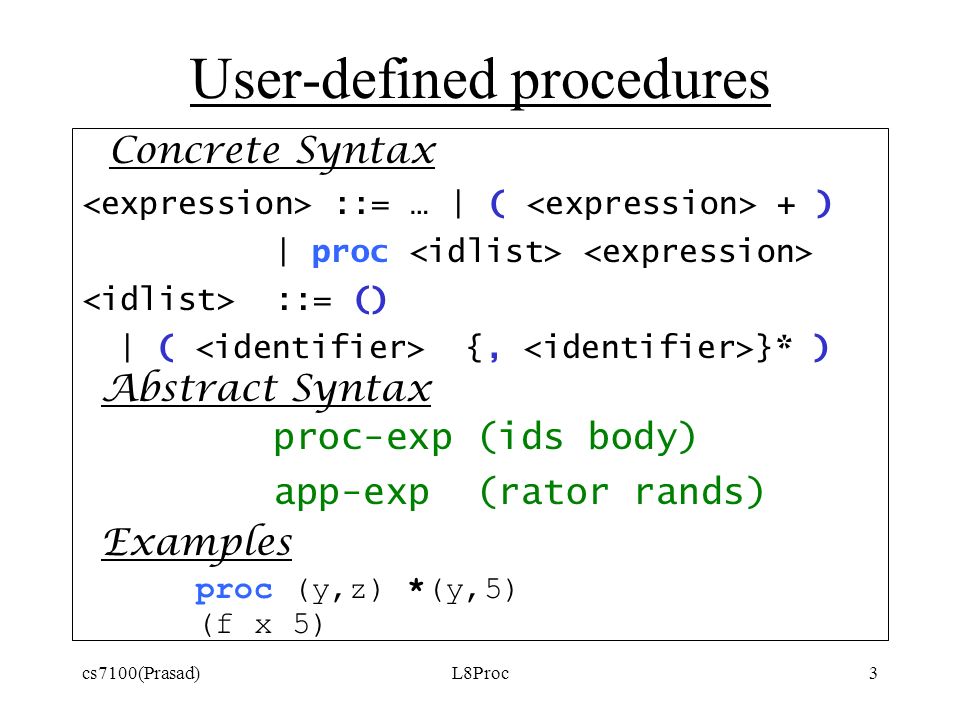 User-defined procedures

Concrete Syntax

<expression> ::= … | ( <expression> + )

| proc <idlist> <expression>

<idlist> ::= ()

| ( <identifier> {, <identifier>}* )

Abstract Syntax

proc-exp (ids body)

app-exp (rator rands)

Examples

proc (y,z) *(y,5)

(f x 5)

cs7100(Prasad) L8Proc 3